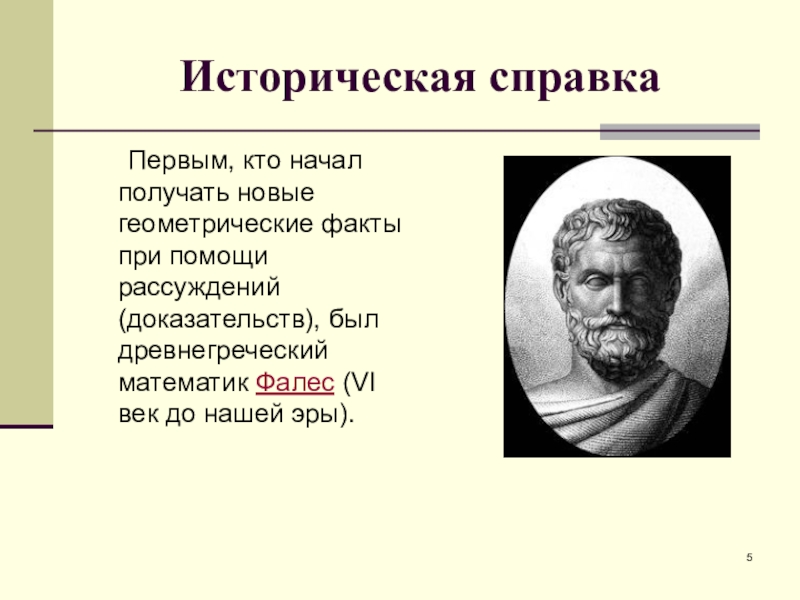 Историческая справка

Первым, кто начал получать новые геометрические факты при помощи рассуждений (доказательств), был древнегреческий математик Фалес (VI век до нашей эры).

5